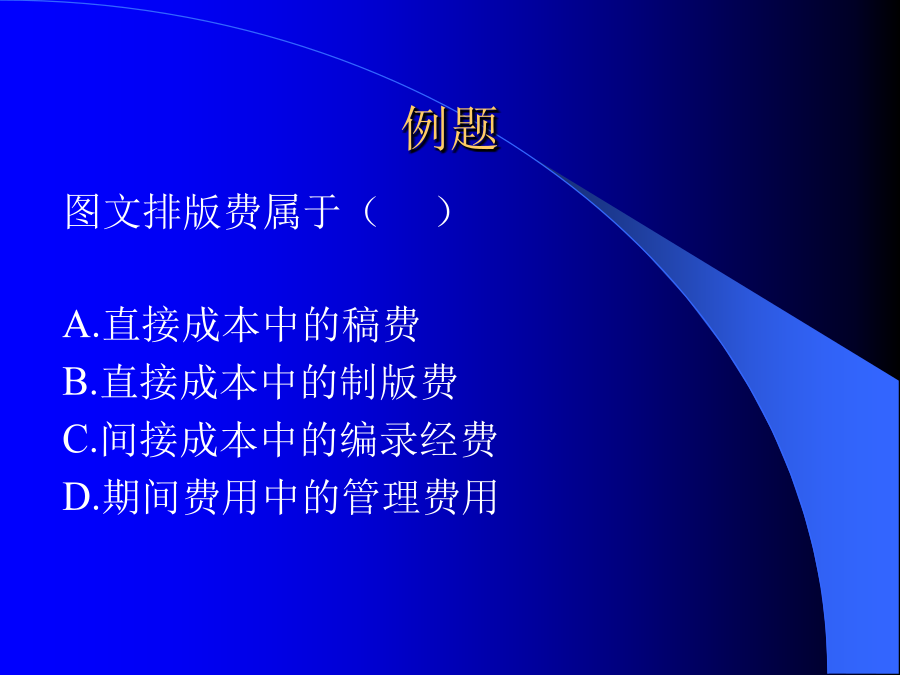 例题

图文排版费属于（　　）

A.直接成本中的稿费
B.直接成本中的制版费
C.间接成本中的编录经费
D.期间费用中的管理费用